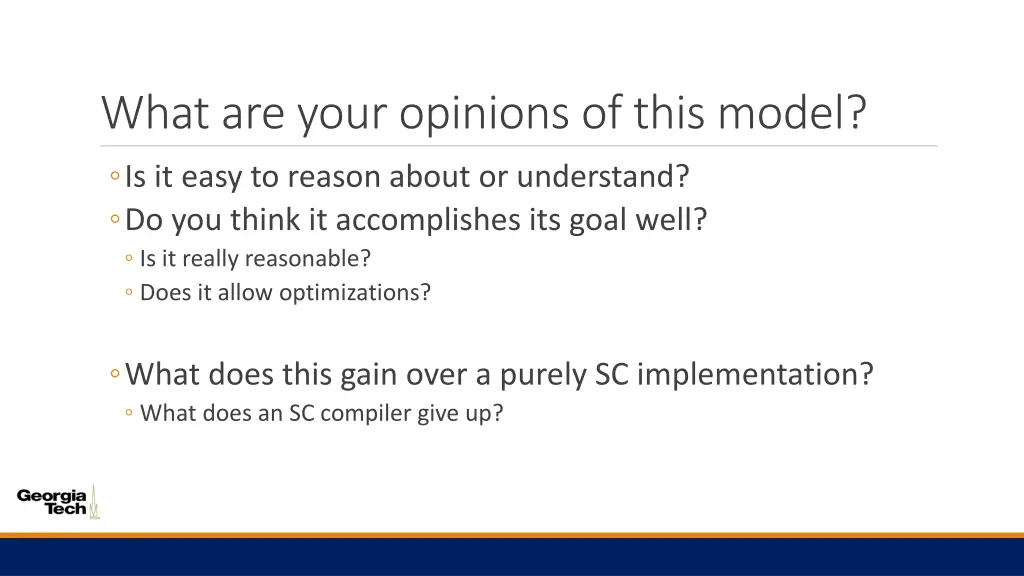 What are your opinions of this model?

◦ Is it easy to reason about or understand?
◦ Do you think it accomplishes its goal well?
◦ Is it really reasonable?
◦ Does it allow optimizations?

◦ What does this gain over a purely SC implementation?
◦ What does an SC compiler give up?

Georgia Tech